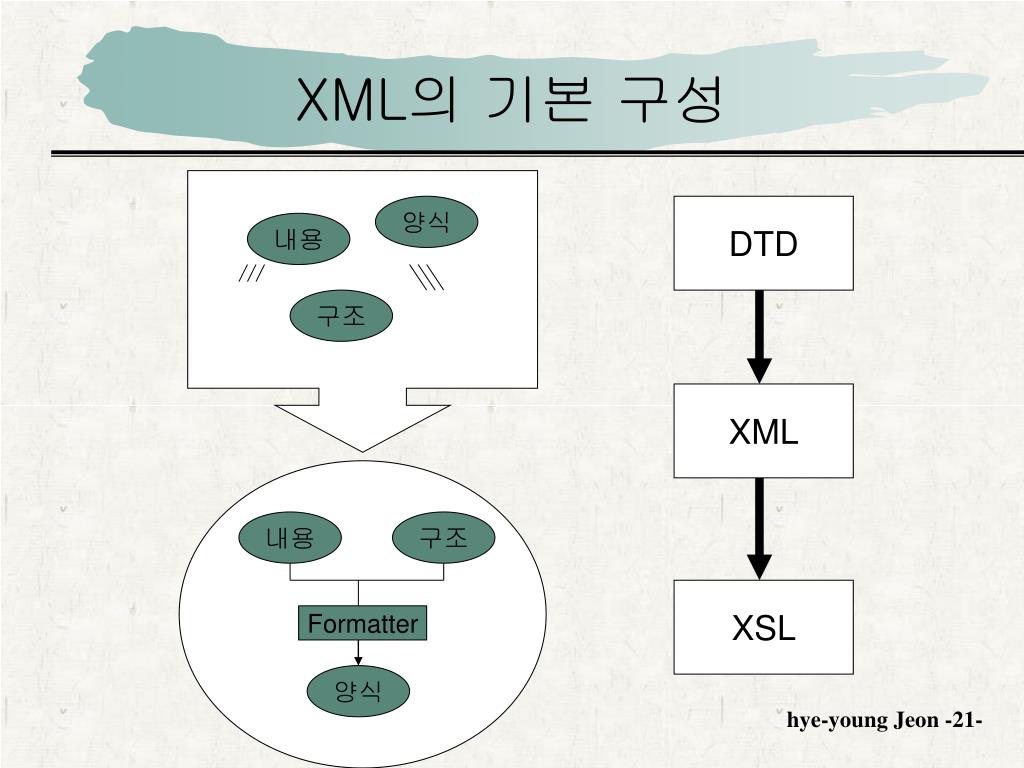 XML의 기본 구성

내용

양식

구조

내용

구조

Formatter

양식

DTD

XML

XSL

hye-young Jeon -21-